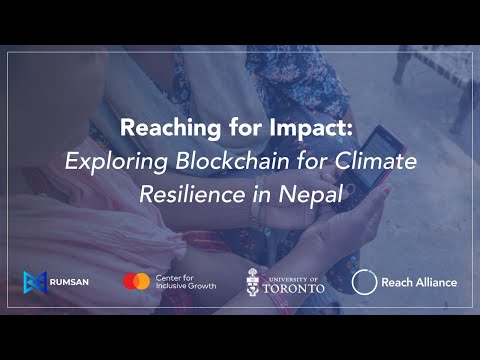 Reaching for Impact:
Exploring Blockchain for Climate Resilience in Nepal

RUMSAN

Center for Inclusive Growth

UNIVERSITY OF TORONTO

Reach Alliance